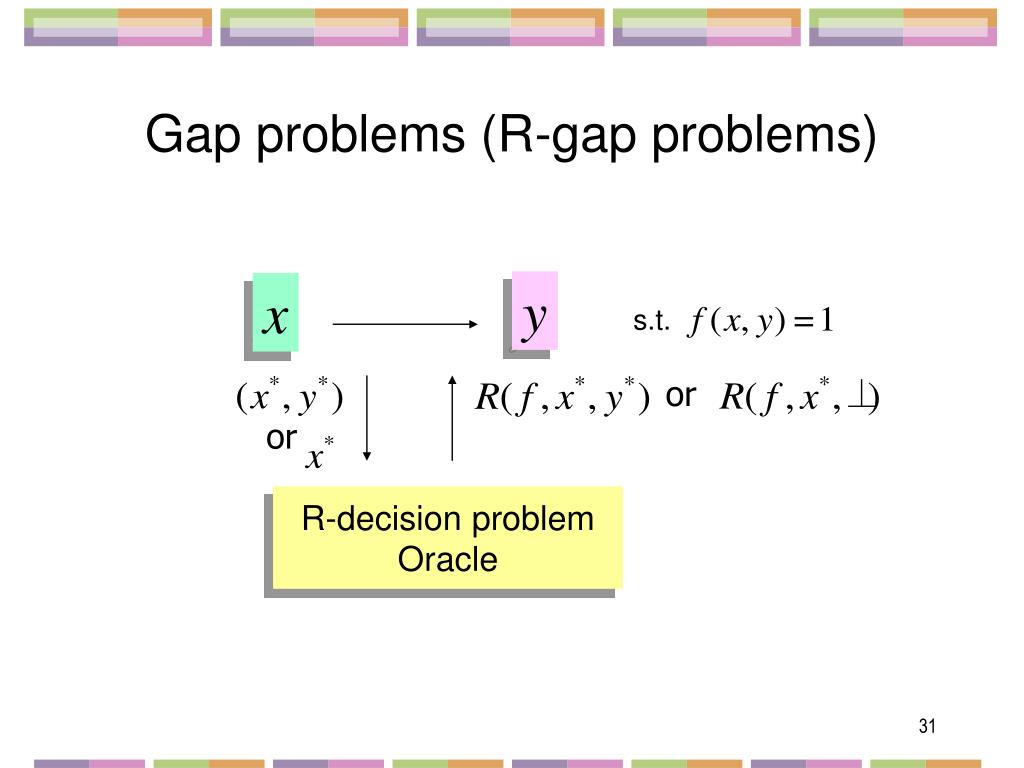 Gap problems (R-gap problems)

$x$

$y$

s.t. $f(x, y) = 1$

$(x^*, y^*)$
or $x^*$

$R(f, x^*, y^*)$ or $R(f, x^*, \perp)$

R-decision problem
Oracle

31